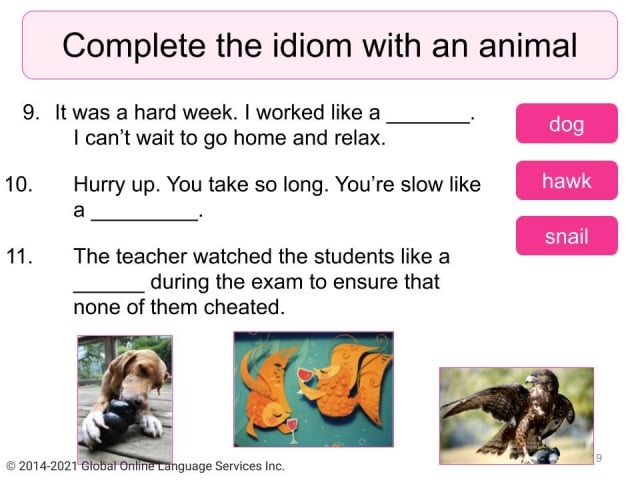 Complete the idiom with an animal

9. It was a hard week. I worked like a _______. I can't wait to go home and relax.

10. Hurry up. You take so long. You're slow like a _________.

11. The teacher watched the students like a ______ during the exam to ensure that none of them cheated.

dog

hawk

snail

© 2014-2021 Global Online Language Services Inc.

9